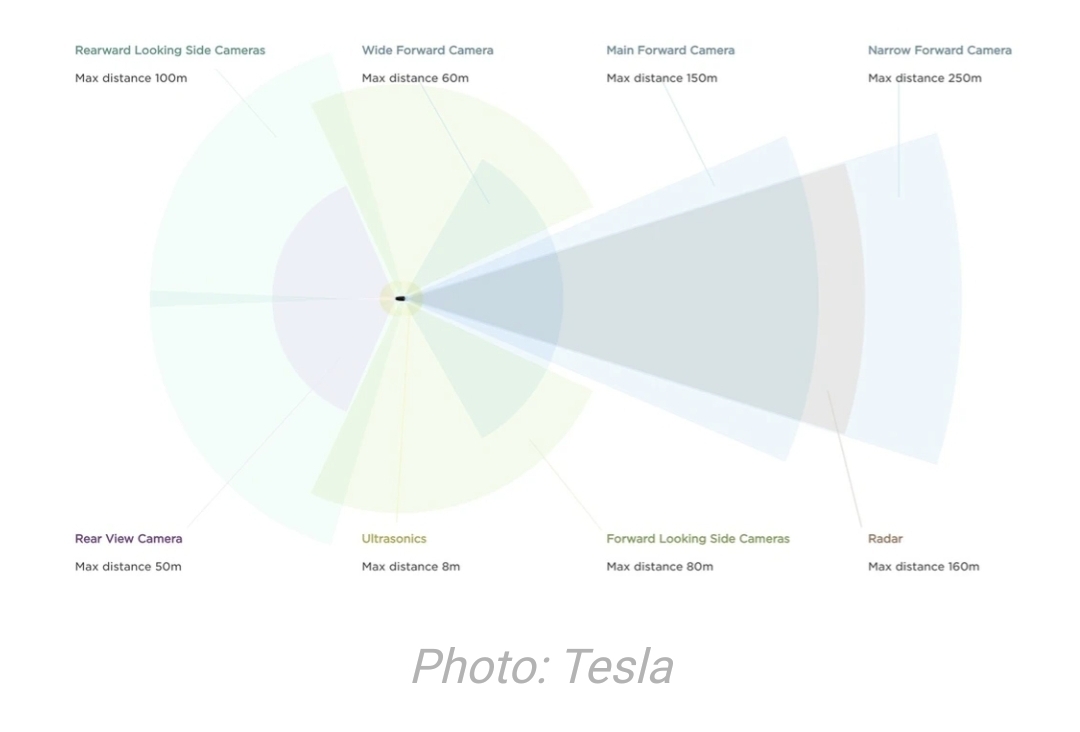 Rearward Looking Side Cameras
Max distance 100m

Wide Forward Camera
Max distance 60m

Main Forward Camera
Max distance 150m

Narrow Forward Camera
Max distance 250m

Rear View Camera
Max distance 50m

Ultrasonics
Max distance 8m

Forward Looking Side Cameras
Max distance 80m

Radar
Max distance 160m

Photo: Tesla